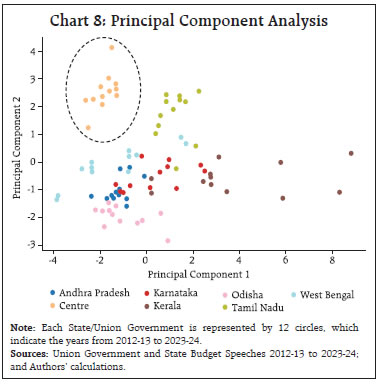 Chart 8: Principal Component Analysis

Principal Component 2

4
3
2
1
0
-1
-2
-3

-4 -2 0 2 4 6 8

Principal Component 1

Andhra Pradesh
Centre
Karnataka
Kerala
Odisha
Tamil Nadu
West Bengal

**Note:** Each State/Union Government is represented by 12 circles, which indicate the years from 2012-13 to 2023-24.
**Sources:** Union Government and State Budget Speeches 2012-13 to 2023-24; and Authors' calculations.